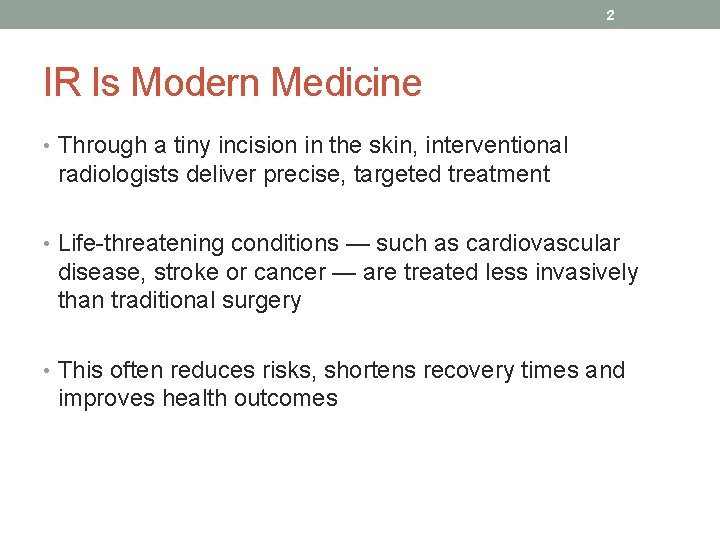 2

IR Is Modern Medicine

• Through a tiny incision in the skin, interventional radiologists deliver precise, targeted treatment

• Life-threatening conditions — such as cardiovascular disease, stroke or cancer — are treated less invasively than traditional surgery

• This often reduces risks, shortens recovery times and improves health outcomes